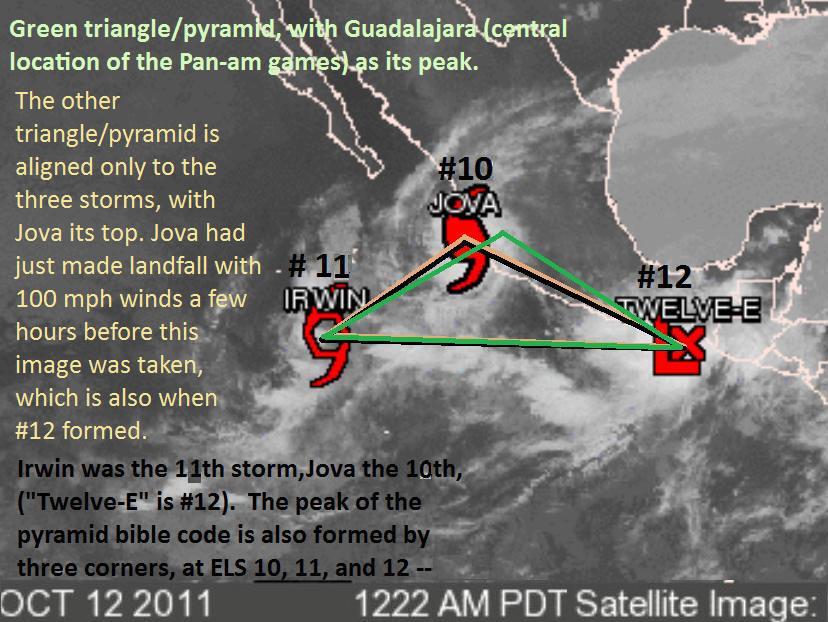 Green triangle/pyramid, with Guadalajara (central location of the Pan-am games) as its peak.

The other triangle/pyramid is aligned only to the three storms, with Jova its top. Jova had just made landfall with 100 mph winds a few hours before this image was taken, which is also when #12 formed.

#10
JOVA

# 11
IRWIN

#12
TWELVE-E

Irwin was the 11th storm,Jova the 10th, ("Twelve-E" is #12). The peak of the pyramid bible code is also formed by three corners, at ELS 10, 11, and 12 --

OCT 12 2011 1222 AM PDT Satellite Image: